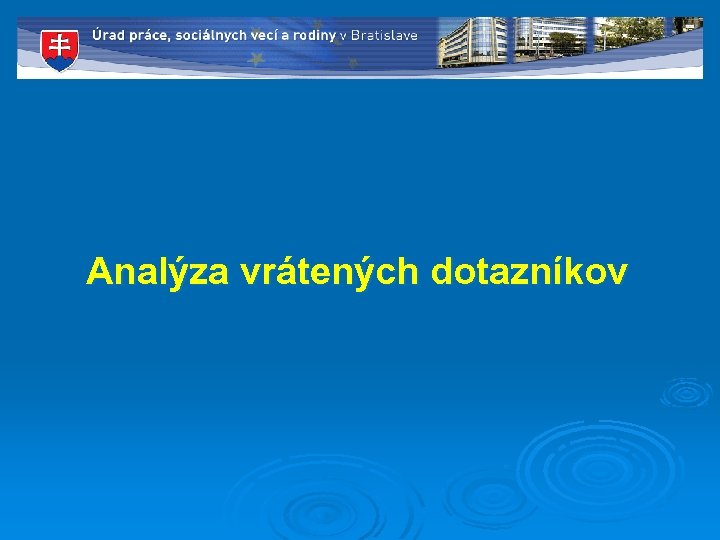 Úrad práce, sociálnych vecí a rodiny v Bratislave

Analýza vrátených dotazníkov